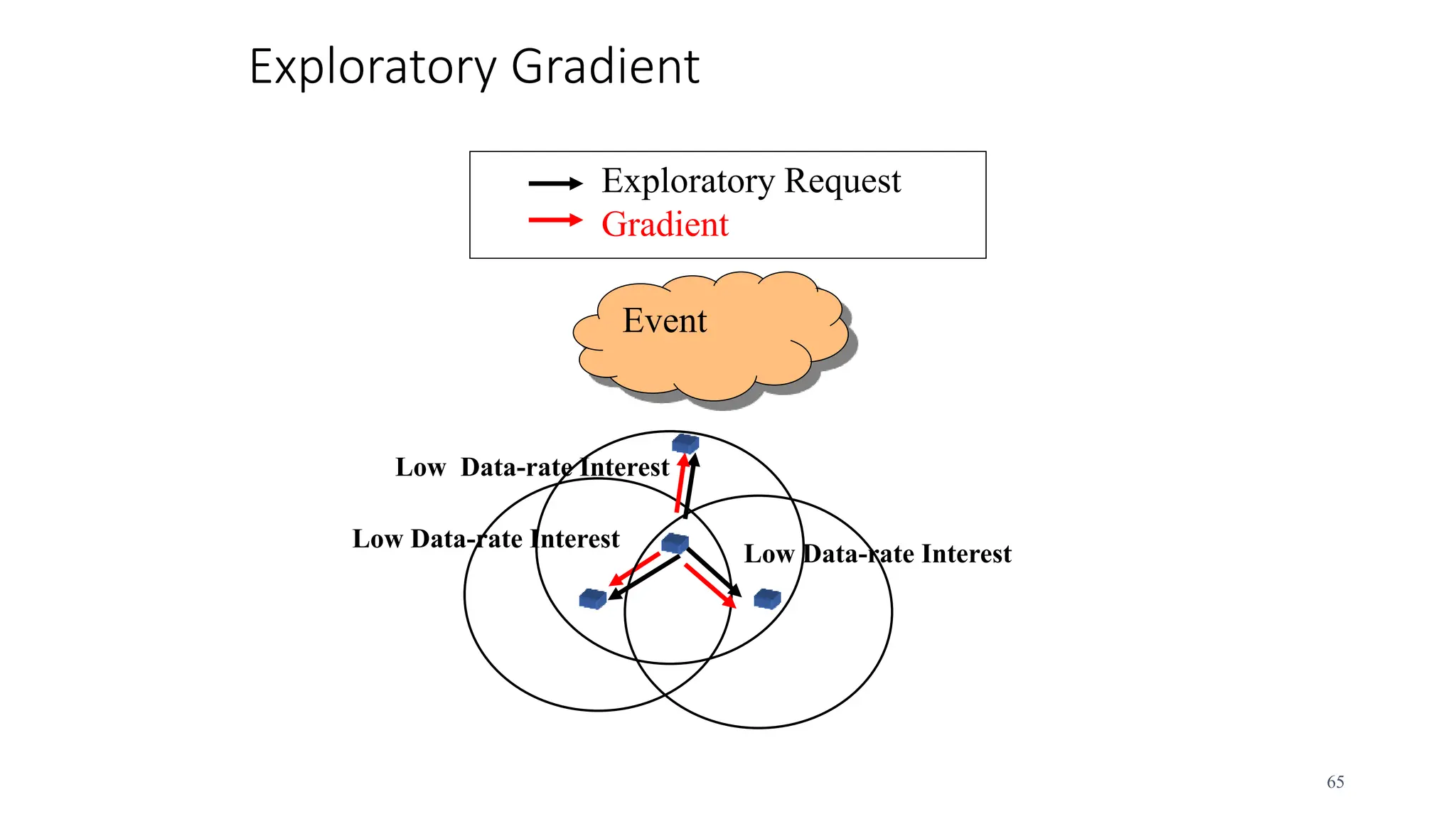 Exploratory Gradient

Exploratory Request
Gradient

Event

Low Data-rate Interest

Low Data-rate Interest

Low Data-rate Interest

65